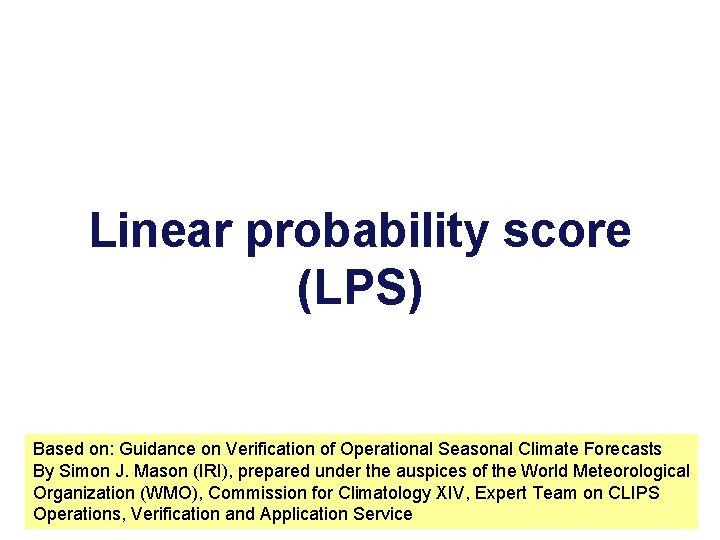 Linear probability score (LPS)

Based on: Guidance on Verification of Operational Seasonal Climate Forecasts By Simon J. Mason (IRI), prepared under the auspices of the World Meteorological Organization (WMO), Commission for Climatology XIV, Expert Team on CLIPS Operations, Verification and Application Service